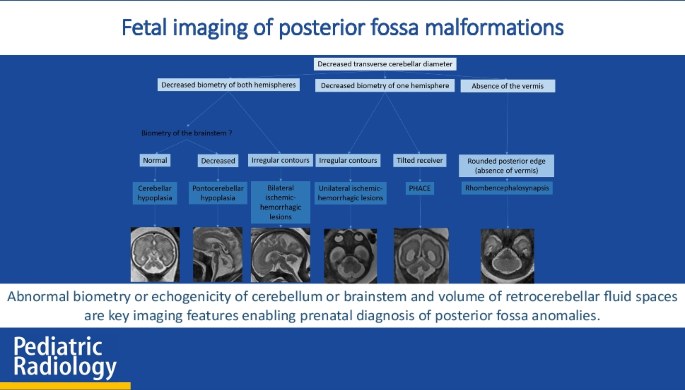 Fetal imaging of posterior fossa malformations

Decreased transverse cerebellar diameter

Decreased biometry of both hemispheres

Decreased biometry of one hemisphere

Absence of the vermis

Biometry of the brainstem ?

Normal

Decreased

Irregular contours

Irregular contours

Tilted receiver

Rounded posterior edge (absence of vermis)

Cerebellar hypoplasia

Pontocerebellar hypoplasia

Bilateral ischemic-hemorrhagic lesions

Unilateral ischemic-hemorrhagic lesions

PHACE

Rhombencephalosynapsis

Abnormal biometry or echogenicity of cerebellum or brainstem and volume of retrocerebellar fluid spaces are key imaging features enabling prenatal diagnosis of posterior fossa anomalies.

Pediatric Radiology